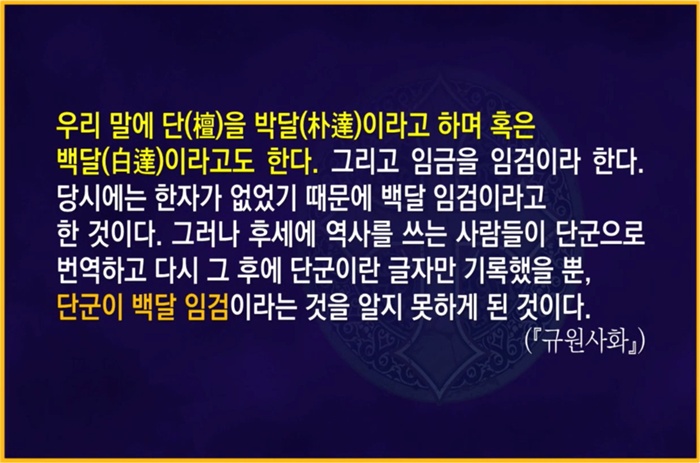 우리 말에 단(檀)을 박달(朴達)이라고 하며 혹은 백달(白達)이라고도 한다. 그리고 임금을 임검이라 한다. 당시에는 한자가 없었기 때문에 백달 임검이라고 한 것이다. 그러나 후세에 역사를 쓰는 사람들이 단군으로 번역하고 다시 그 후에 단군이란 글자만 기록했을 뿐, 단군이 백달 임검이라는 것을 알지 못하게 된 것이다.
(『규원사화』)